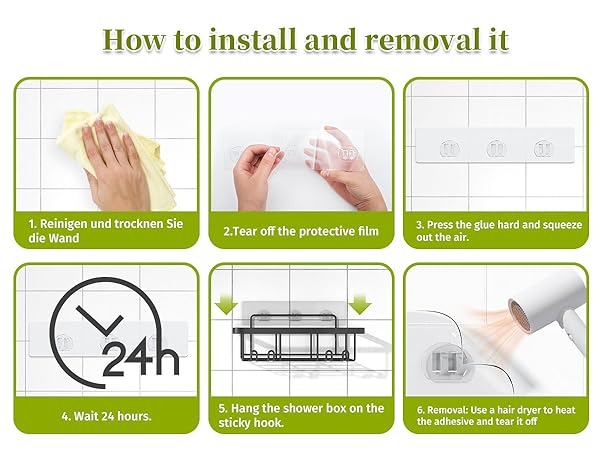 How to install and removal it

1. Reinigen und trocknen Sie die Wand

2.Tear off the protective film

3. Press the glue hard and squeeze out the air.

24h

4. Wait 24 hours.

5. Hang the shower box on the sticky hook.

6. Removal: Use a hair dryer to heat the adhesive and tear it off